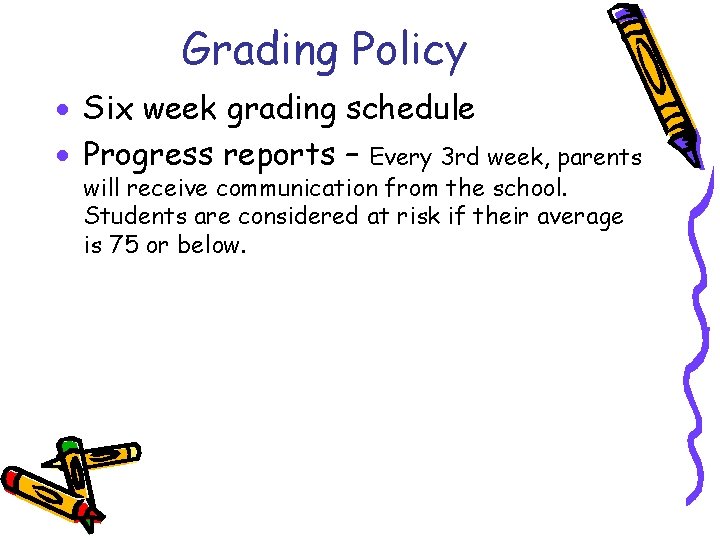 Grading Policy

• Six week grading schedule
• Progress reports – Every 3rd week, parents will receive communication from the school. Students are considered at risk if their average is 75 or below.